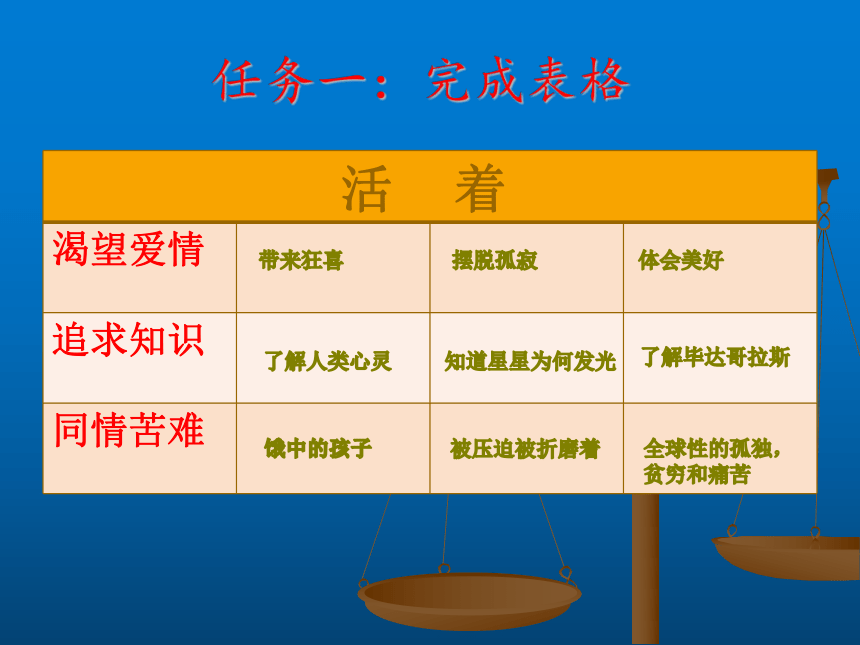 任务一：完成表格

| 活　着 | | | |
|---|---|---|---|
| 渴望爱情 | 带来狂喜 | 摆脱孤寂 | 体会美好 |
| 追求知识 | 了解人类心灵 | 知道星星为何发光 | 了解毕达哥拉斯 |
| 同情苦难 | 饿中的孩子 | 被压迫被折磨着 | 全球性的孤独，贫穷和痛苦 |